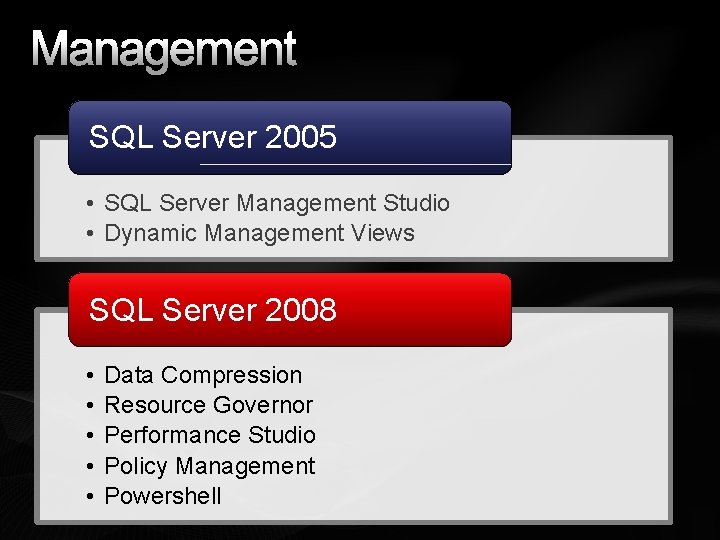 Management

SQL Server 2005

• SQL Server Management Studio
• Dynamic Management Views

SQL Server 2008

• Data Compression
• Resource Governor
• Performance Studio
• Policy Management
• Powershell